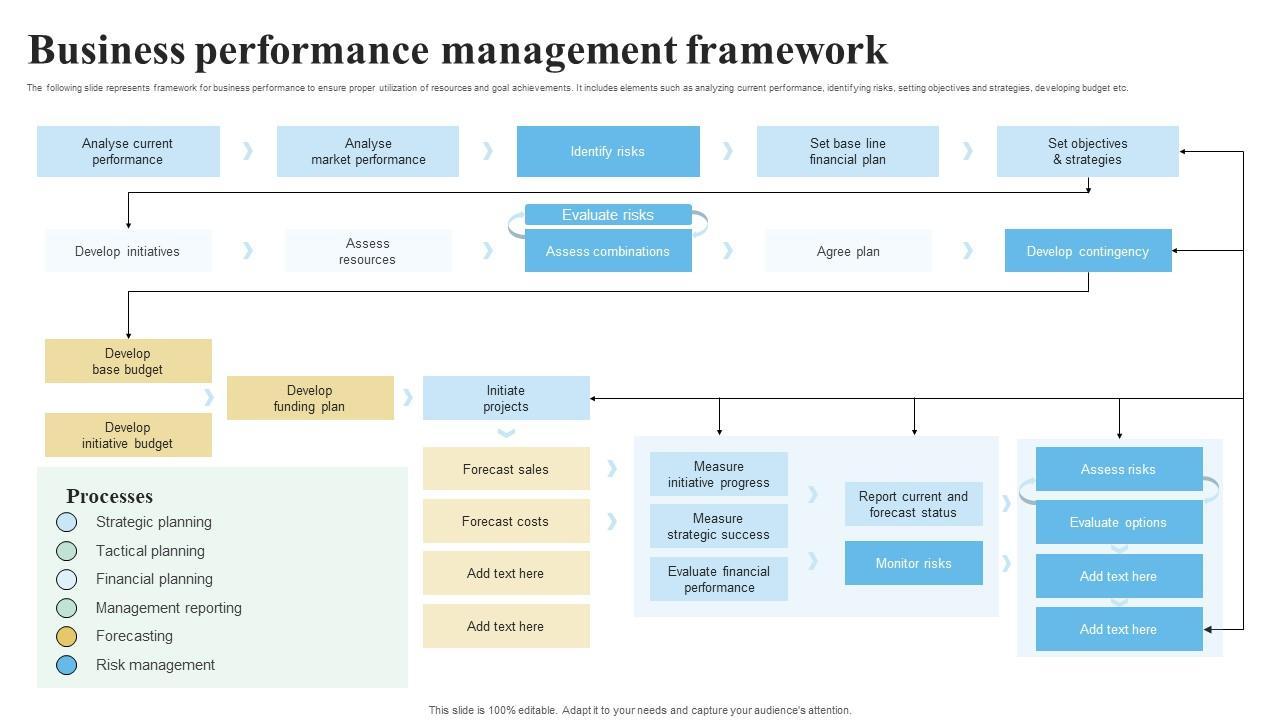 Business performance management framework

The following slide represents framework for business performance to ensure proper utilization of resources and goal achievements. It includes elements such as analyzing current performance, identifying risks, setting objectives and strategies, developing budget etc.

Analyse current performance

Analyse market performance

Identify risks

Set base line financial plan

Set objectives & strategies

Develop initiatives

Assess resources

Evaluate risks

Assess combinations

Agree plan

Develop contingency

Develop base budget

Develop initiative budget

Develop funding plan

Initiate projects

Forecast sales

Forecast costs

Add text here

Add text here

Measure initiative progress

Measure strategic success

Evaluate financial performance

Report current and forecast status

Monitor risks

Assess risks

Evaluate options

Add text here

Add text here

Processes

Strategic planning

Tactical planning

Financial planning

Management reporting

Forecasting

Risk management

This slide is 100% editable. Adapt it to your needs and capture your audience's attention.